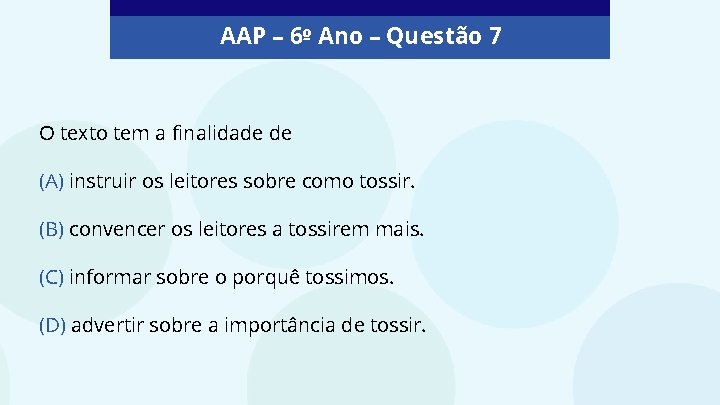 AAP – 6º Ano – Questão 7

O texto tem a finalidade de

(A) instruir os leitores sobre como tossir.

(B) convencer os leitores a tossirem mais.

(C) informar sobre o porquê tossimos.

(D) advertir sobre a importância de tossir.